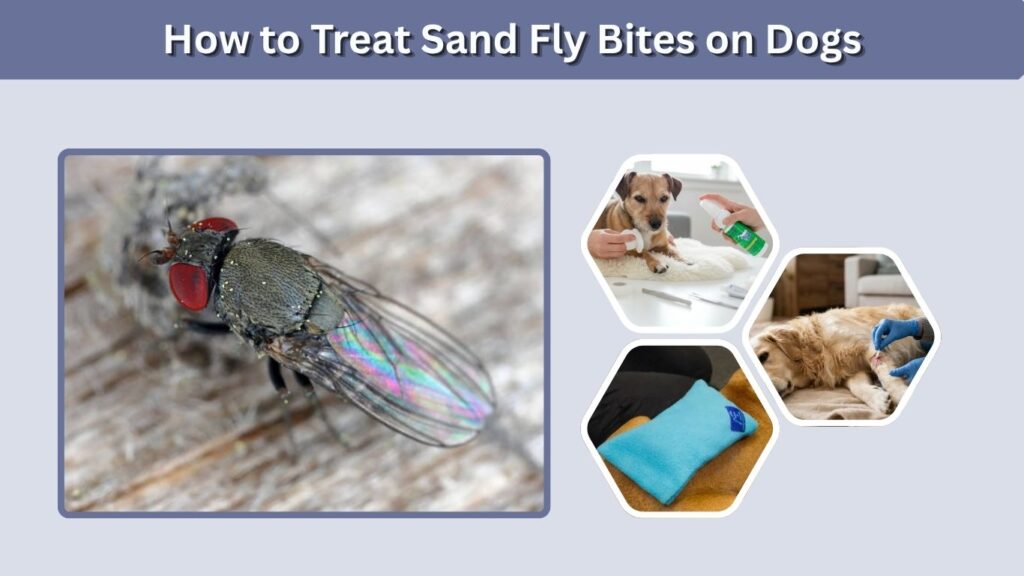 How to Treat Sand Fly Bites on Dogs